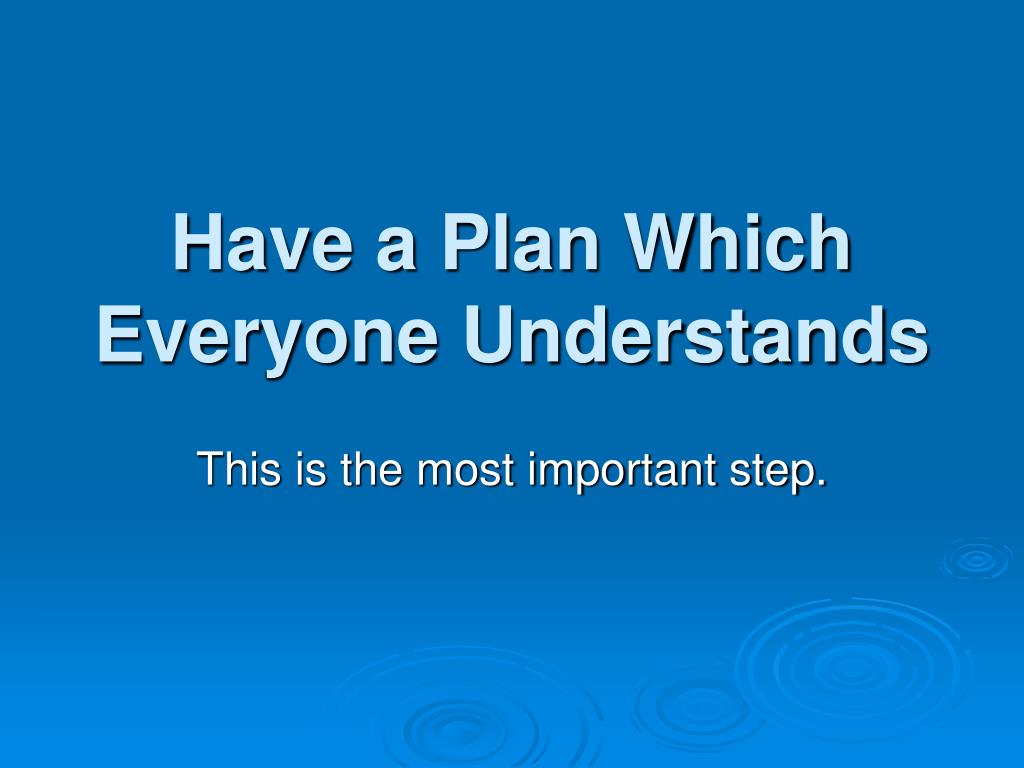 Have a Plan Which Everyone Understands

This is the most important step.